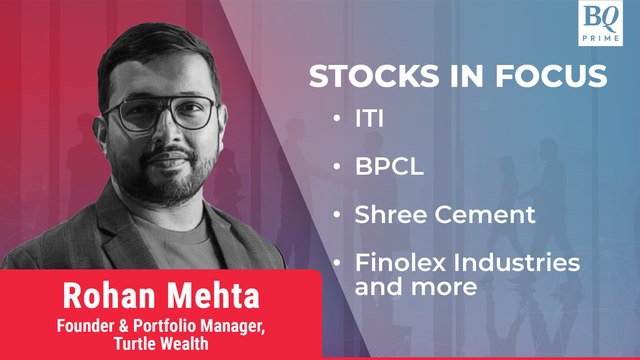 BQ
PRIME

STOCKS IN FOCUS

• ITI

• BPCL

• Shree Cement

• Finolex Industries and more

Rohan Mehta

Founder & Portfolio Manager, Turtle Wealth